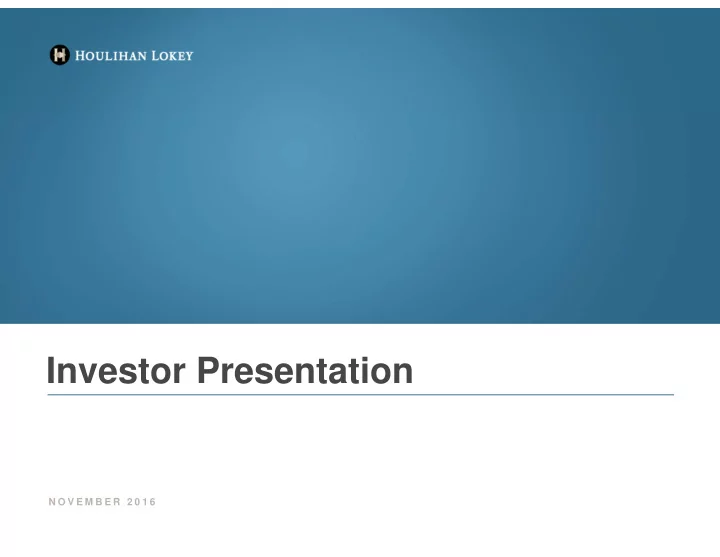 HOULIHAN LOKEY

Investor Presentation

NOVEMBER 2016